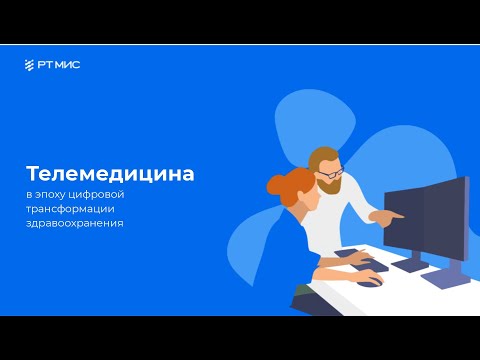 РТ МИС

Телемедицина

в эпоху цифровой трансформации здравоохранения